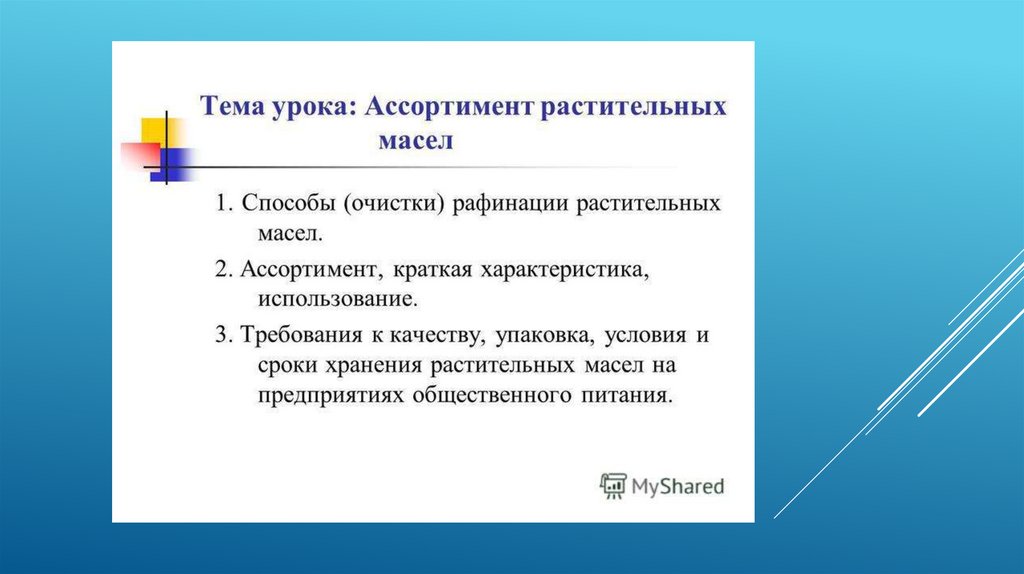 Тема урока: Ассортимент растительных масел

1. Способы (очистки) рафинации растительных масел.

2. Ассортимент, краткая характеристика, использование.

3. Требования к качеству, упаковка, условия и сроки хранения растительных масел на предприятиях общественного питания.

MyShared